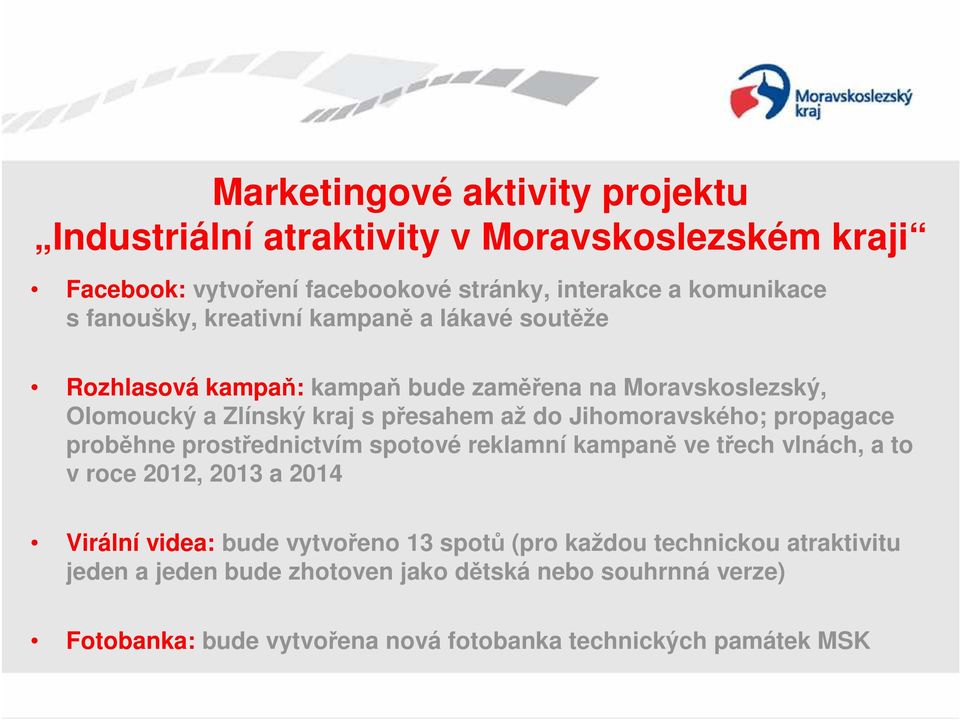 Moravskoslezský kraj

Marketingové aktivity projektu „Industriální atraktivity v Moravskoslezském kraji“

• Facebook: vytvoření facebookové stránky, interakce a komunikace s fanoušky, kreativní kampaně a lákavé soutěže

• Rozhlasová kampaň: kampaň bude zaměřena na Moravskoslezský, Olomoucký a Zlínský kraj s přesahem až do Jihomoravského; propagace proběhne prostřednictvím spotové reklamní kampaně ve třech vlnách, a to v roce 2012, 2013 a 2014

• Virální videa: bude vytvořeno 13 spotů (pro každou technickou atraktivitu jeden a jeden bude zhotoven jako dětská nebo souhrnná verze)

• Fotobanka: bude vytvořena nová fotobanka technických památek MSK